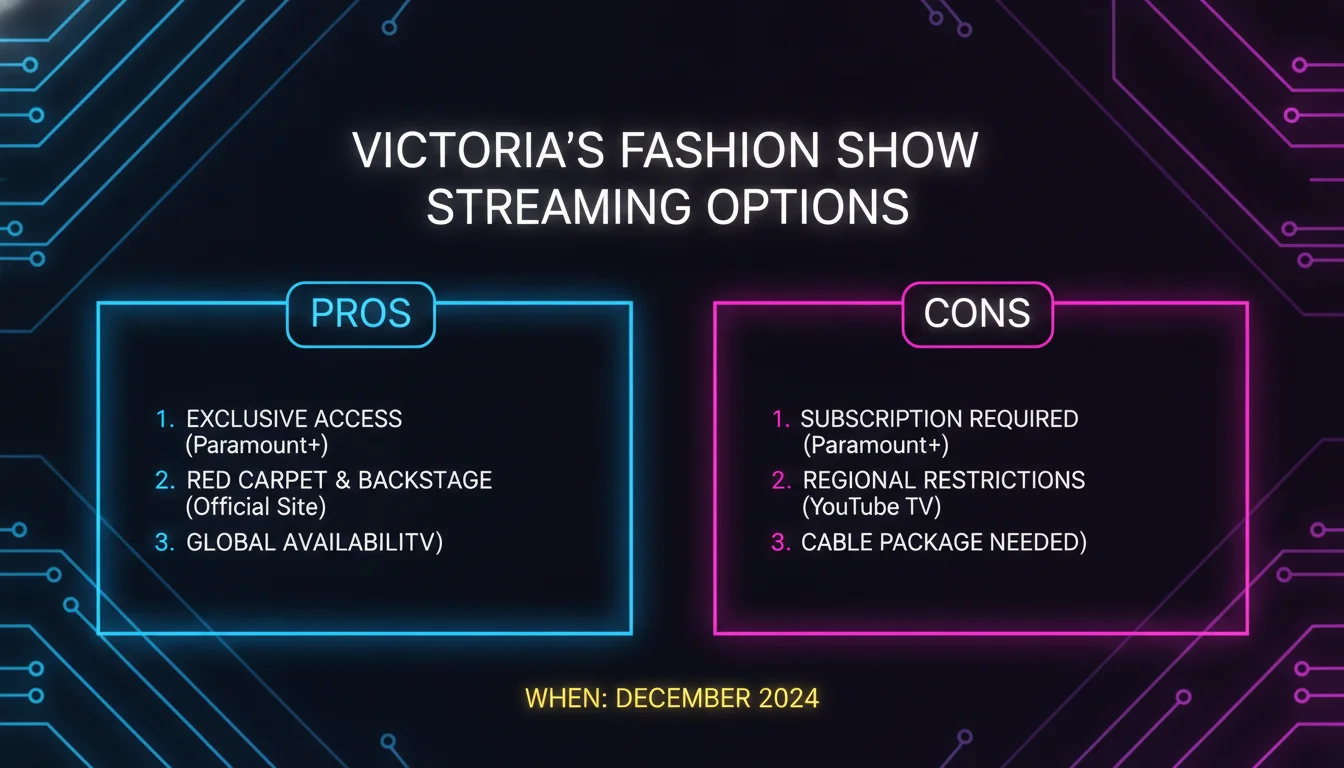 VICTORIA'S FASHION SHOW STREAMING OPTIONS

PROS

1. EXCLUSIVE ACCESS (Paramount+)
2. RED CARPET & BACKSTAGE (Official Site)
3. GLOBAL AVAILABILITV)

CONS

1. SUBSCRIPTION REQUIRED (Paramount+)
2. REGIONAL RESTRICTIONS (YouTube TV)
3. CABLE PACKAGE NEEDED)

WHEN: DECEMBER 2024